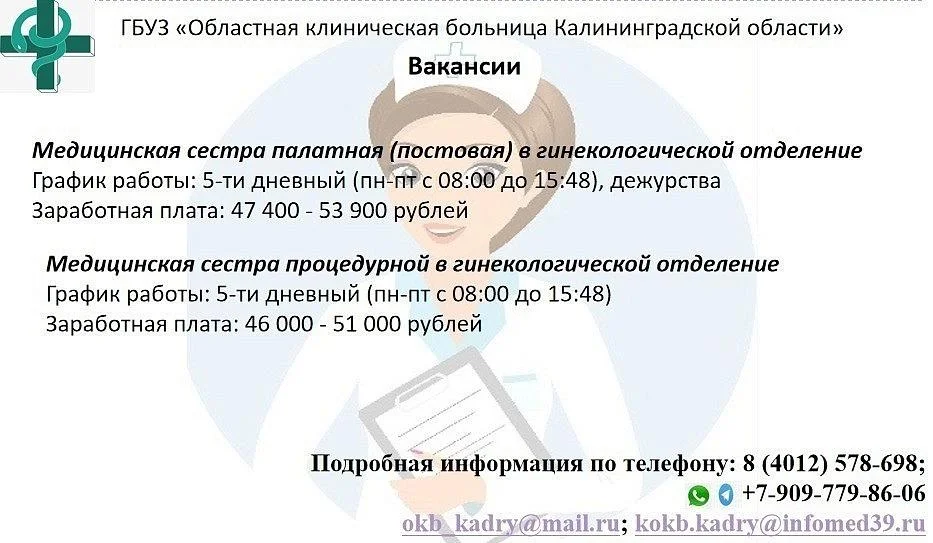 ГБУЗ «Областная клиническая больница Калининградской области»

Вакансии

Медицинская сестра палатная (постовая) в гинекологической отделение
График работы: 5-ти дневный (пн-пт с 08:00 до 15:48), дежурства
Заработная плата: 47 400 - 53 900 рублей

Медицинская сестра процедурной в гинекологической отделение
График работы: 5-ти дневный (пн-пт с 08:00 до 15:48)
Заработная плата: 46 000 - 51 000 рублей

Подробная информация по телефону: 8 (4012) 578-698;
+7-909-779-86-06
okb_kadry@mail.ru; kokb.kadry@infomed39.ru